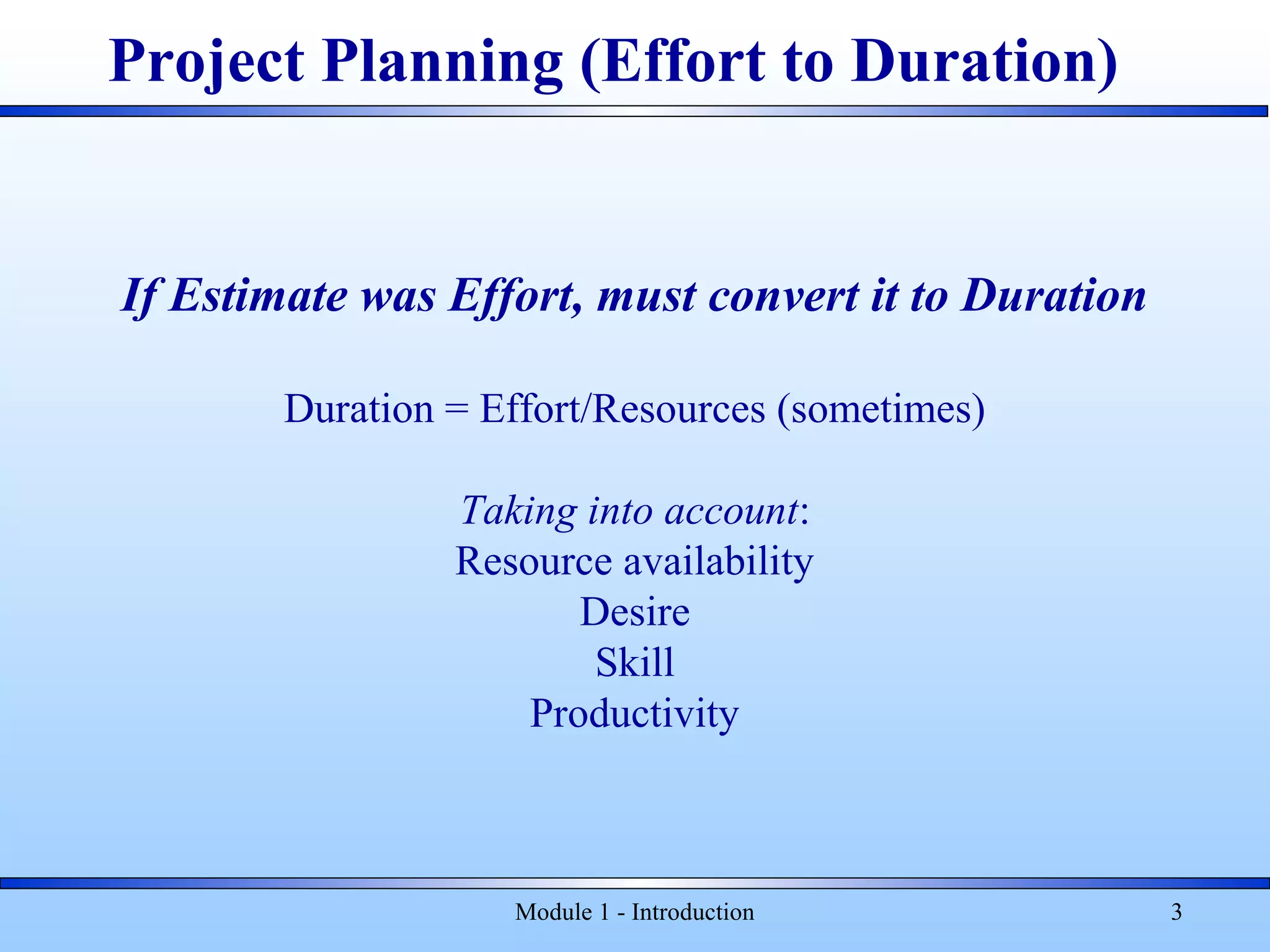 Project Planning (Effort to Duration)

If Estimate was Effort, must convert it to Duration

Duration = Effort/Resources (sometimes)

Taking into account:
Resource availability
Desire
Skill
Productivity

Module 1 - Introduction

3